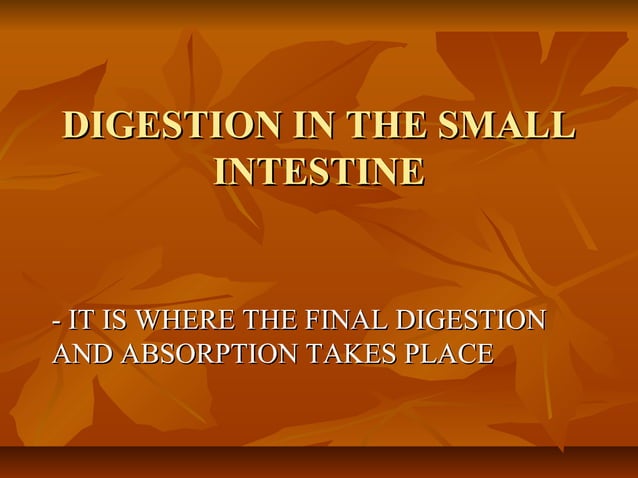 DIGESTION IN THE SMALL INTESTINE

- IT IS WHERE THE FINAL DIGESTION AND ABSORPTION TAKES PLACE